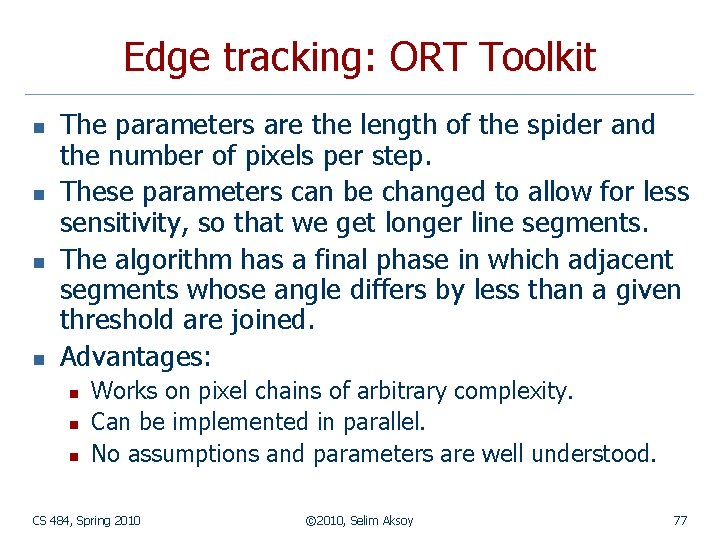 Edge tracking: ORT Toolkit

- The parameters are the length of the spider and the number of pixels per step.
- These parameters can be changed to allow for less sensitivity, so that we get longer line segments.
- The algorithm has a final phase in which adjacent segments whose angle differs by less than a given threshold are joined.
- Advantages:
  - Works on pixel chains of arbitrary complexity.
  - Can be implemented in parallel.
  - No assumptions and parameters are well understood.

CS 484, Spring 2010

©2010, Selim Aksoy

77